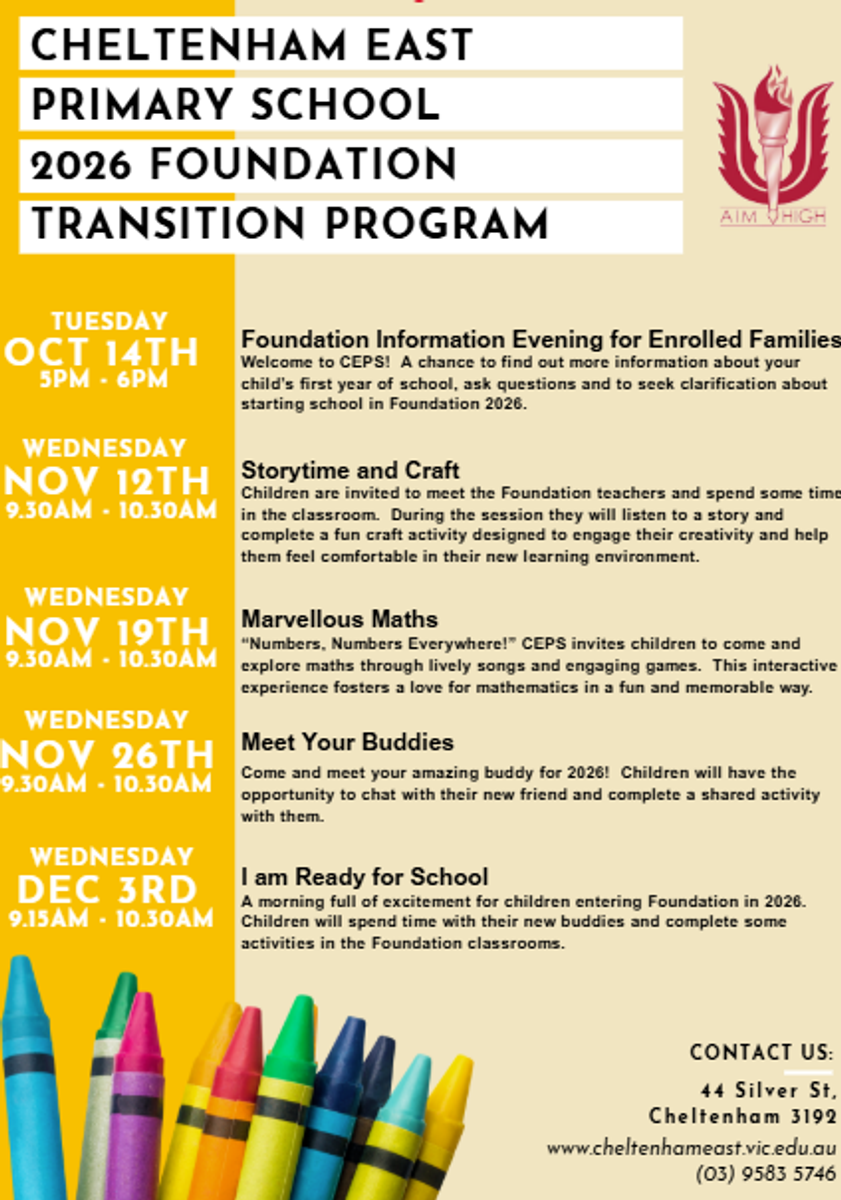 CHELTENHAM EAST
PRIMARY SCHOOL
2026 FOUNDATION
TRANSITION PROGRAM

AIM HIGH

TUESDAY
OCT 14TH
5PM - 6PM

Foundation Information Evening for Enrolled Families
Welcome to CEPS! A chance to find out more information about your child's first year of school, ask questions and to seek clarification about starting school in Foundation 2026.

WEDNESDAY
NOV 12TH
9.30AM - 10.30AM

Storytime and Craft
Children are invited to meet the Foundation teachers and spend some time in the classroom. During the session they will listen to a story and complete a fun craft activity designed to engage their creativity and help them feel comfortable in their new learning environment.

WEDNESDAY
NOV 19TH
9.30AM - 10.30AM

Marvellous Maths
"Numbers, Numbers Everywhere!" CEPS invites children to come and explore maths through lively songs and engaging games. This interactive experience fosters a love for mathematics in a fun and memorable way.

WEDNESDAY
NOV 26TH
9.30AM - 10.30AM

Meet Your Buddies
Come and meet your amazing buddy for 2026! Children will have the opportunity to chat with their new friend and complete a shared activity with them.

WEDNESDAY
DEC 3RD
9.15AM - 10.30AM

I am Ready for School
A morning full of excitement for children entering Foundation in 2026. Children will spend time with their new buddies and complete some activities in the Foundation classrooms.

CONTACT US:
44 Silver St,
Cheltenham 3192
www.cheltenhameast.vic.edu.au
(03) 9583 5746